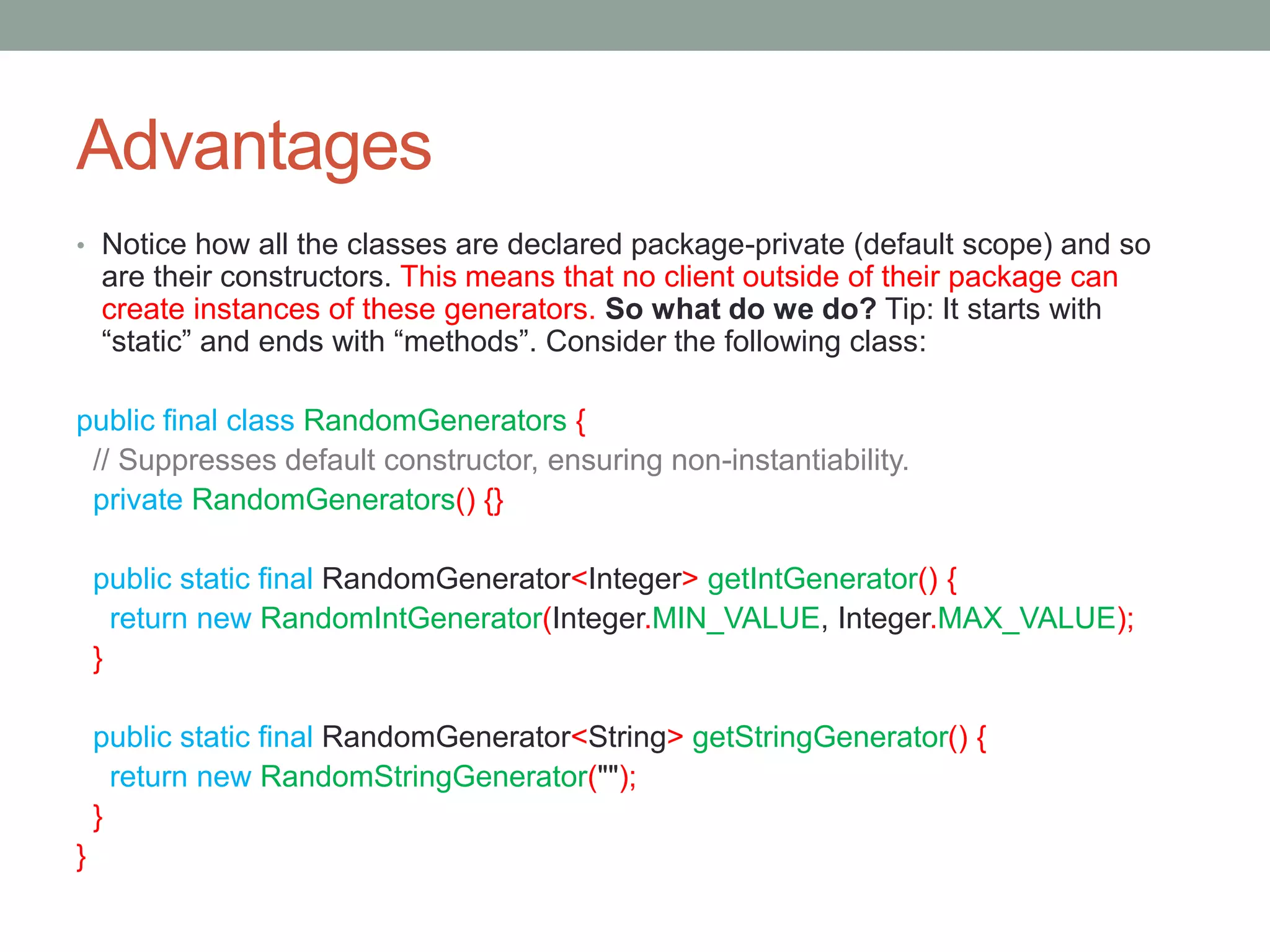 Advantages

• Notice how all the classes are declared package-private (default scope) and so are their constructors. This means that no client outside of their package can create instances of these generators. So what do we do? Tip: It starts with “static” and ends with “methods”. Consider the following class:

public final class RandomGenerators {
  // Suppresses default constructor, ensuring non-instantiability.
  private RandomGenerators() {}

  public static final RandomGenerator<Integer> getIntGenerator() {
    return new RandomIntGenerator(Integer.MIN_VALUE, Integer.MAX_VALUE);
  }

  public static final RandomGenerator<String> getStringGenerator() {
    return new RandomStringGenerator("");
  }
}